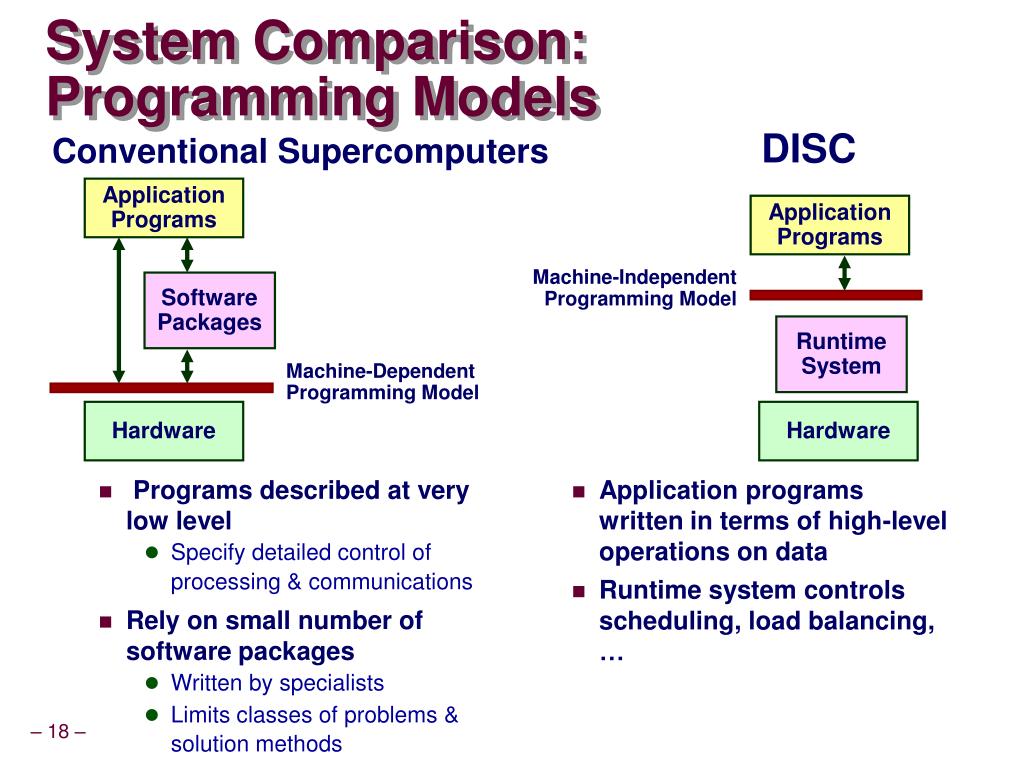 System Comparison: Programming Models

Conventional Supercomputers

Application Programs

Software Packages

Machine-Dependent Programming Model

Hardware

- Programs described at very low level
  - Specify detailed control of processing & communications
- Rely on small number of software packages
  - Written by specialists
  - Limits classes of problems & solution methods

DISC

Application Programs

Machine-Independent Programming Model

Runtime System

Hardware

- Application programs written in terms of high-level operations on data
- Runtime system controls scheduling, load balancing, …

– 18 –